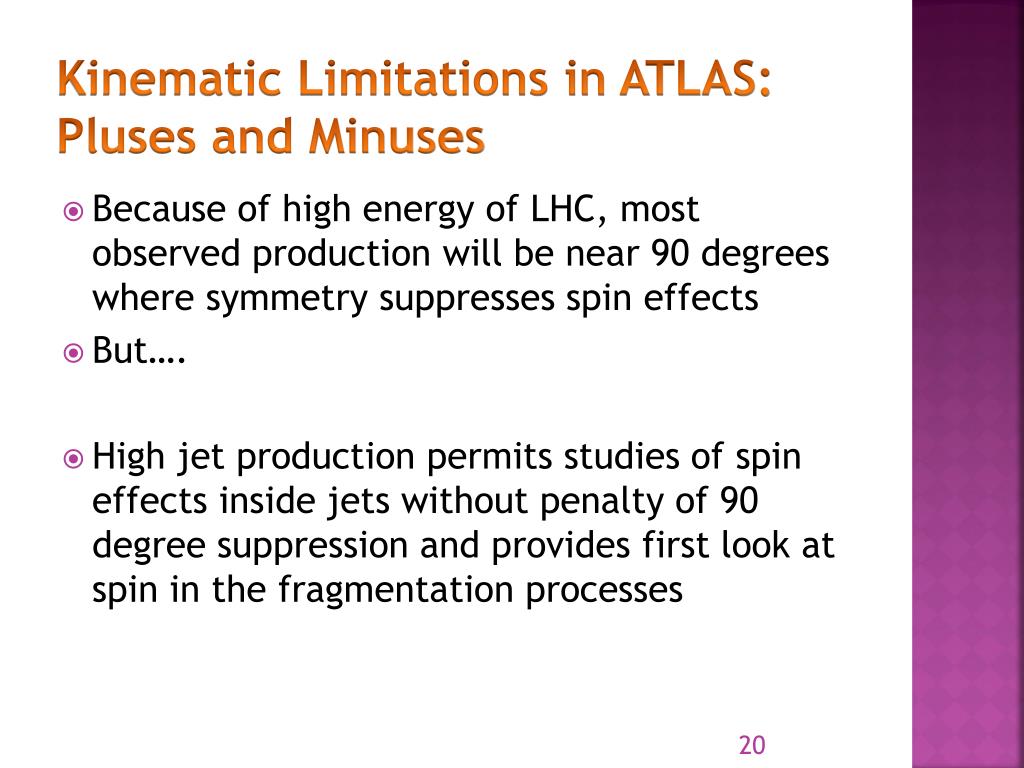 Kinematic Limitations in ATLAS: Pluses and Minuses

Because of high energy of LHC, most observed production will be near 90 degrees where symmetry suppresses spin effects

But….

High jet production permits studies of spin effects inside jets without penalty of 90 degree suppression and provides first look at spin in the fragmentation processes

20